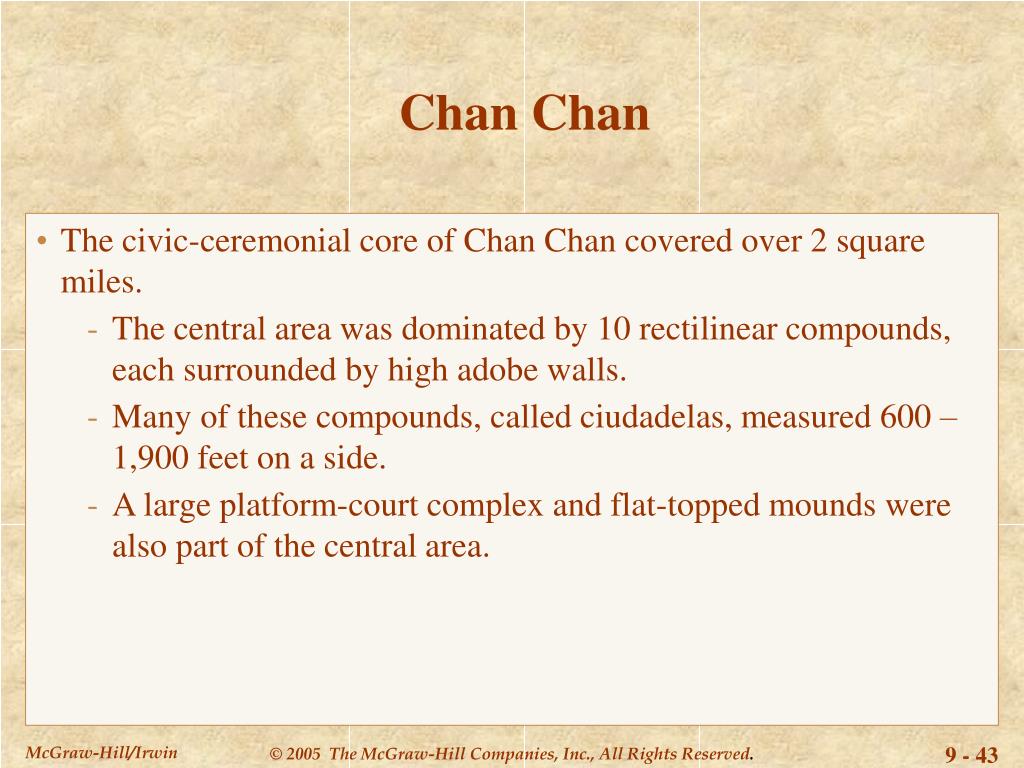 Chan Chan

• The civic-ceremonial core of Chan Chan covered over 2 square miles.
- The central area was dominated by 10 rectilinear compounds, each surrounded by high adobe walls.
- Many of these compounds, called ciudadelas, measured 600 – 1,900 feet on a side.
- A large platform-court complex and flat-topped mounds were also part of the central area.

McGraw-Hill/Irwin © 2005 The McGraw-Hill Companies, Inc., All Rights Reserved. 9 - 43